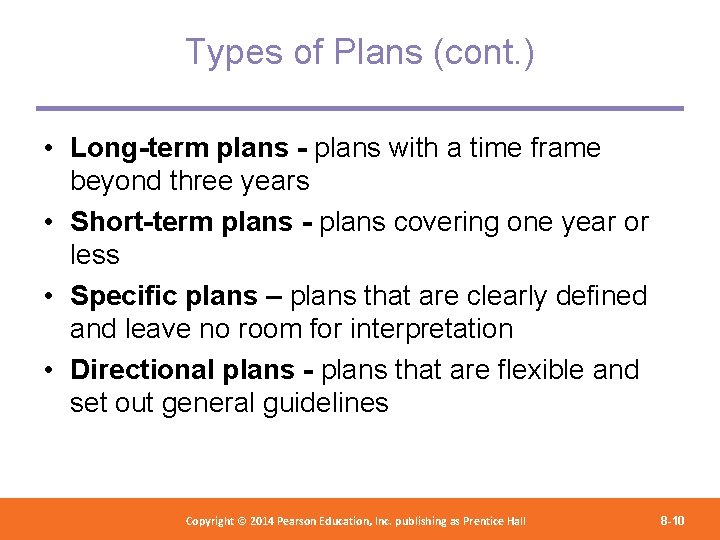 Types of Plans (cont.)

• Long-term plans - plans with a time frame beyond three years

• Short-term plans - plans covering one year or less

• Specific plans – plans that are clearly defined and leave no room for interpretation

• Directional plans - plans that are flexible and set out general guidelines

Copyright © 2014 Pearson Education, Inc. publishing as Prentice Hall

8-10